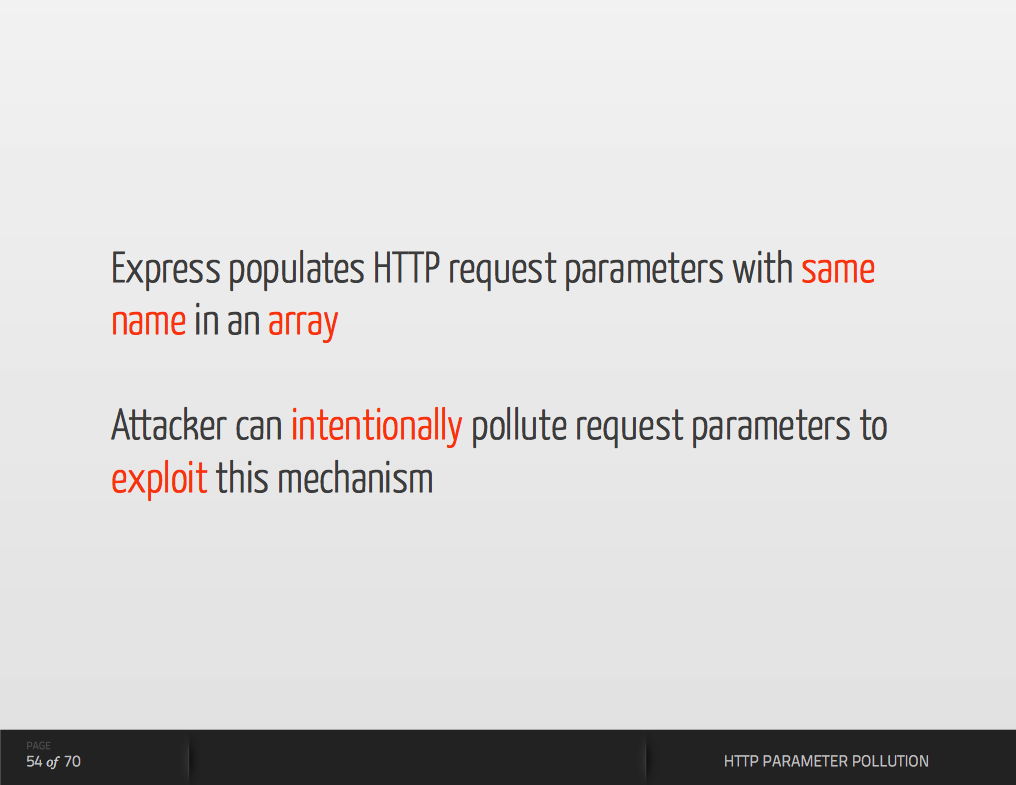 Express populates HTTP request parameters with same name in an array

Attacker can intentionally pollute request parameters to exploit this mechanism

PAGE
54 of 70

HTTP PARAMETER POLLUTION